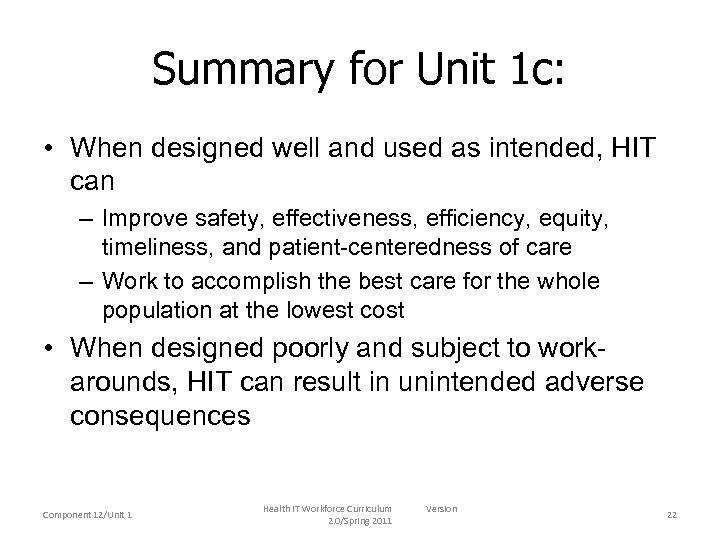 Summary for Unit 1c:

• When designed well and used as intended, HIT can
– Improve safety, effectiveness, efficiency, equity, timeliness, and patient-centeredness of care
– Work to accomplish the best care for the whole population at the lowest cost

• When designed poorly and subject to work-arounds, HIT can result in unintended adverse consequences

Component 12/Unit 1

Health IT Workforce Curriculum Version 2.0/Spring 2011

22